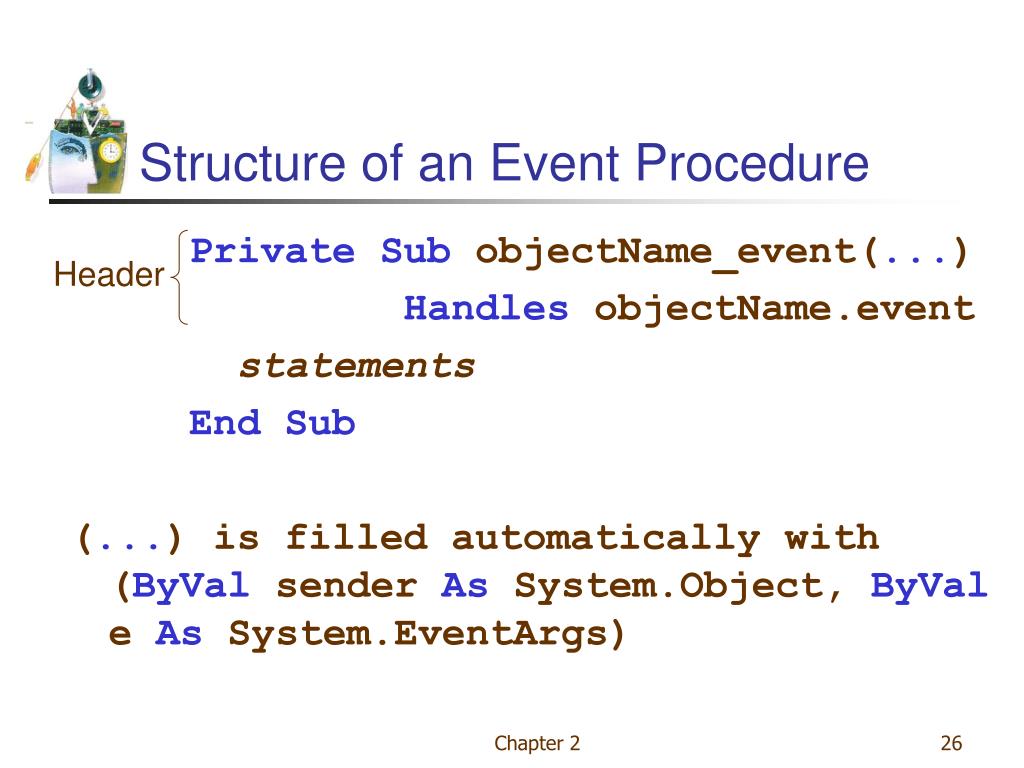 Structure of an Event Procedure

Header Private Sub objectName_event(...)
Handles objectName.event
statements
End Sub

(...) is filled automatically with (ByVal sender As System.Object, ByVal e As System.EventArgs)

Chapter 2

26